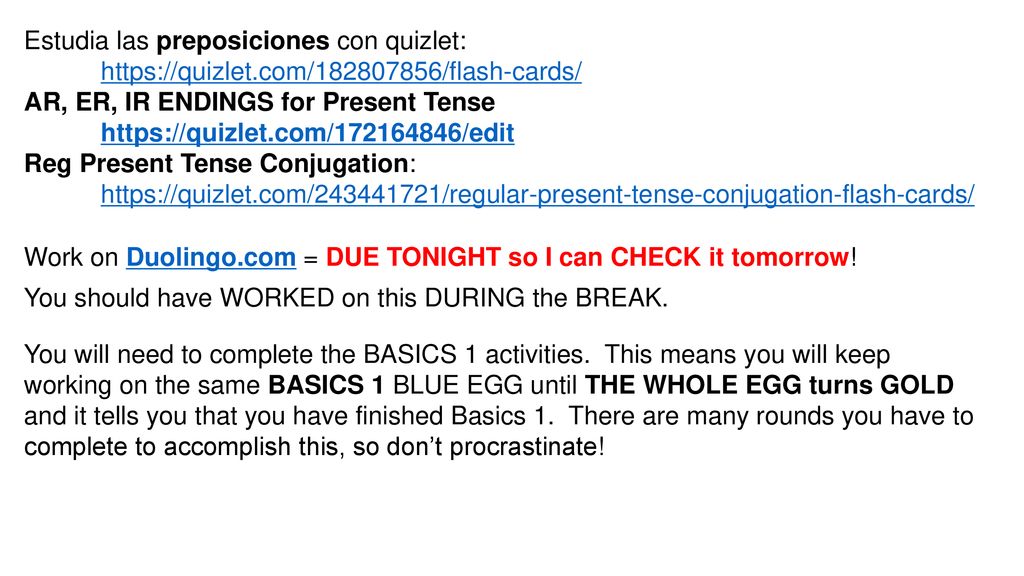 Estudia las preposiciones con quizlet:
https://quizlet.com/182807856/flash-cards/
AR, ER, IR ENDINGS for Present Tense
https://quizlet.com/172164846/edit
Reg Present Tense Conjugation:
https://quizlet.com/243441721/regular-present-tense-conjugation-flash-cards/

Work on Duolingo.com = DUE TONIGHT so I can CHECK it tomorrow!

You should have WORKED on this DURING the BREAK.

You will need to complete the BASICS 1 activities. This means you will keep working on the same BASICS 1 BLUE EGG until THE WHOLE EGG turns GOLD and it tells you that you have finished Basics 1. There are many rounds you have to complete to accomplish this, so don't procrastinate!